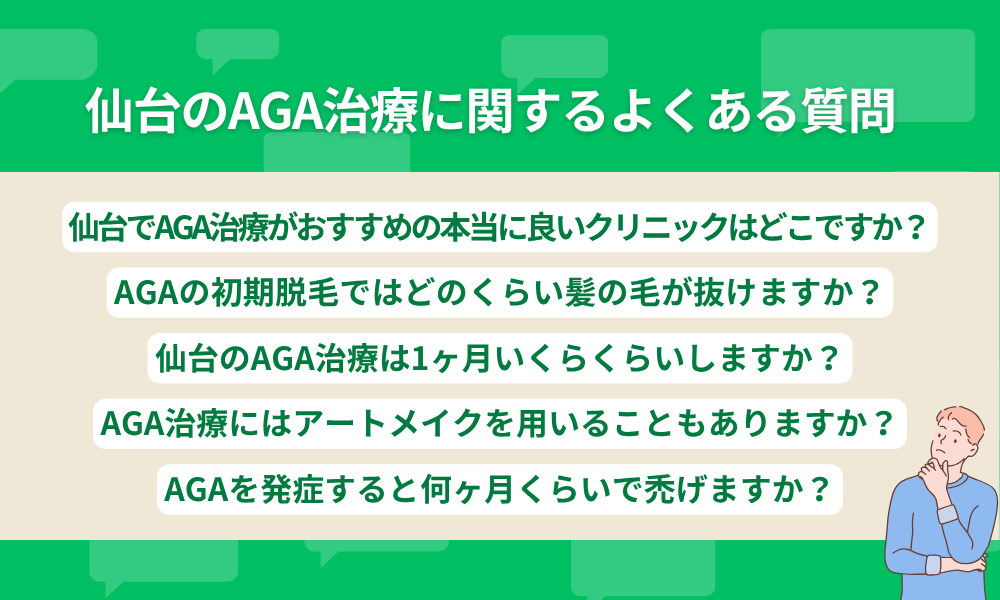 仙台のAGA治療に関するよくある質問

仙台でAGA治療がおすすめの本当に良いクリニックはどこですか？

AGAの初期脱毛ではどのくらい髪の毛が抜けますか？

仙台のAGA治療は1ヶ月いくらくらいしますか？

AGA治療にはアートメイクを用いることもありますか？

AGAを発症すると何ヶ月くらいで禿げますか？